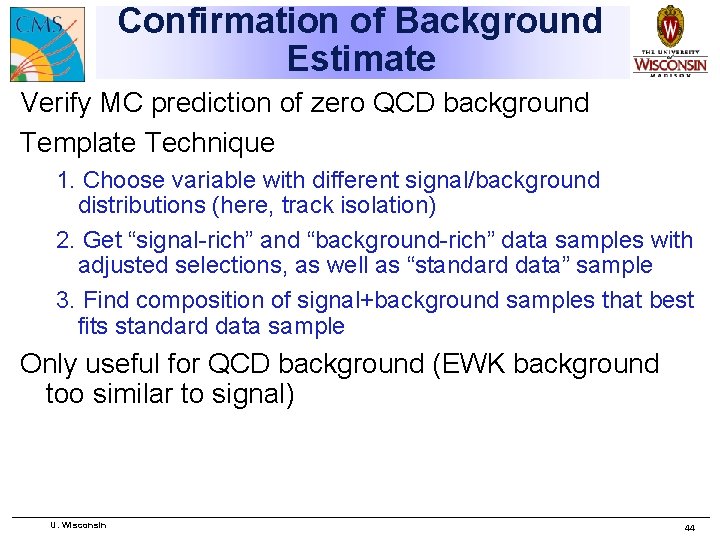 CMS

Confirmation of Background Estimate

THE UNIVERSITY of WISCONSIN MADISON

Verify MC prediction of zero QCD background

Template Technique

1. Choose variable with different signal/background distributions (here, track isolation)

2. Get “signal-rich” and “background-rich” data samples with adjusted selections, as well as “standard data” sample

3. Find composition of signal+background samples that best fits standard data sample

Only useful for QCD background (EWK background too similar to signal)

U. Wisconsin

44